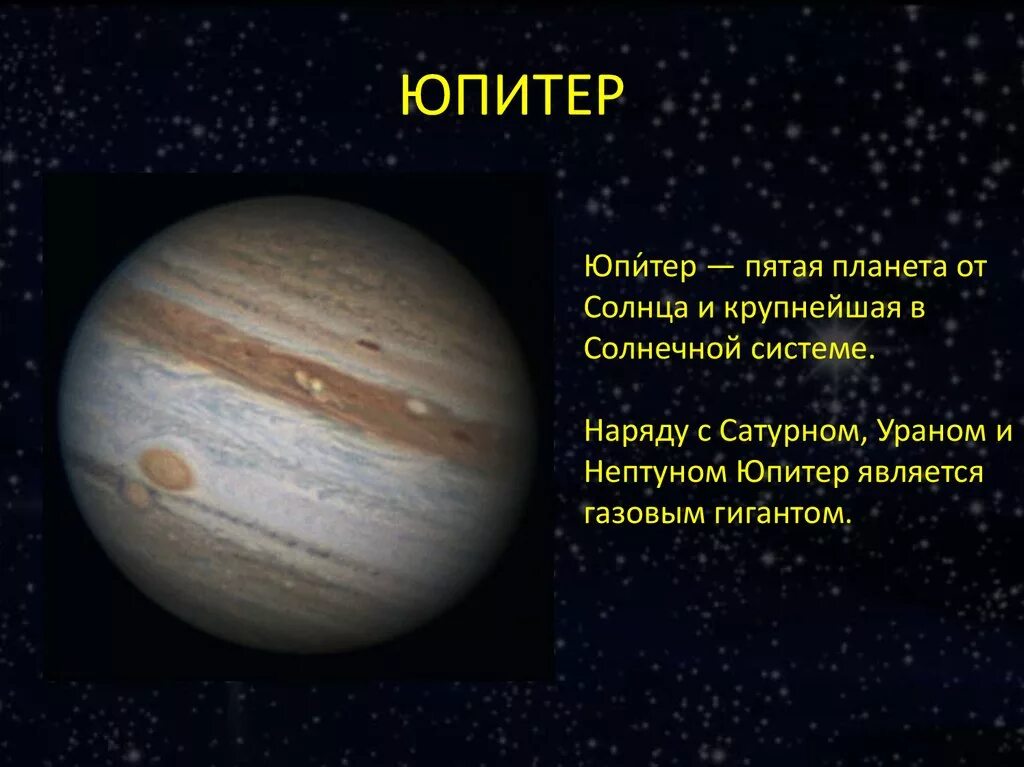 ЮПИТЕР

Юпи́тер — пятая планета от Солнца и крупнейшая в Солнечной системе.

Наряду с Сатурном, Ураном и Нептуном Юпитер является газовым гигантом.